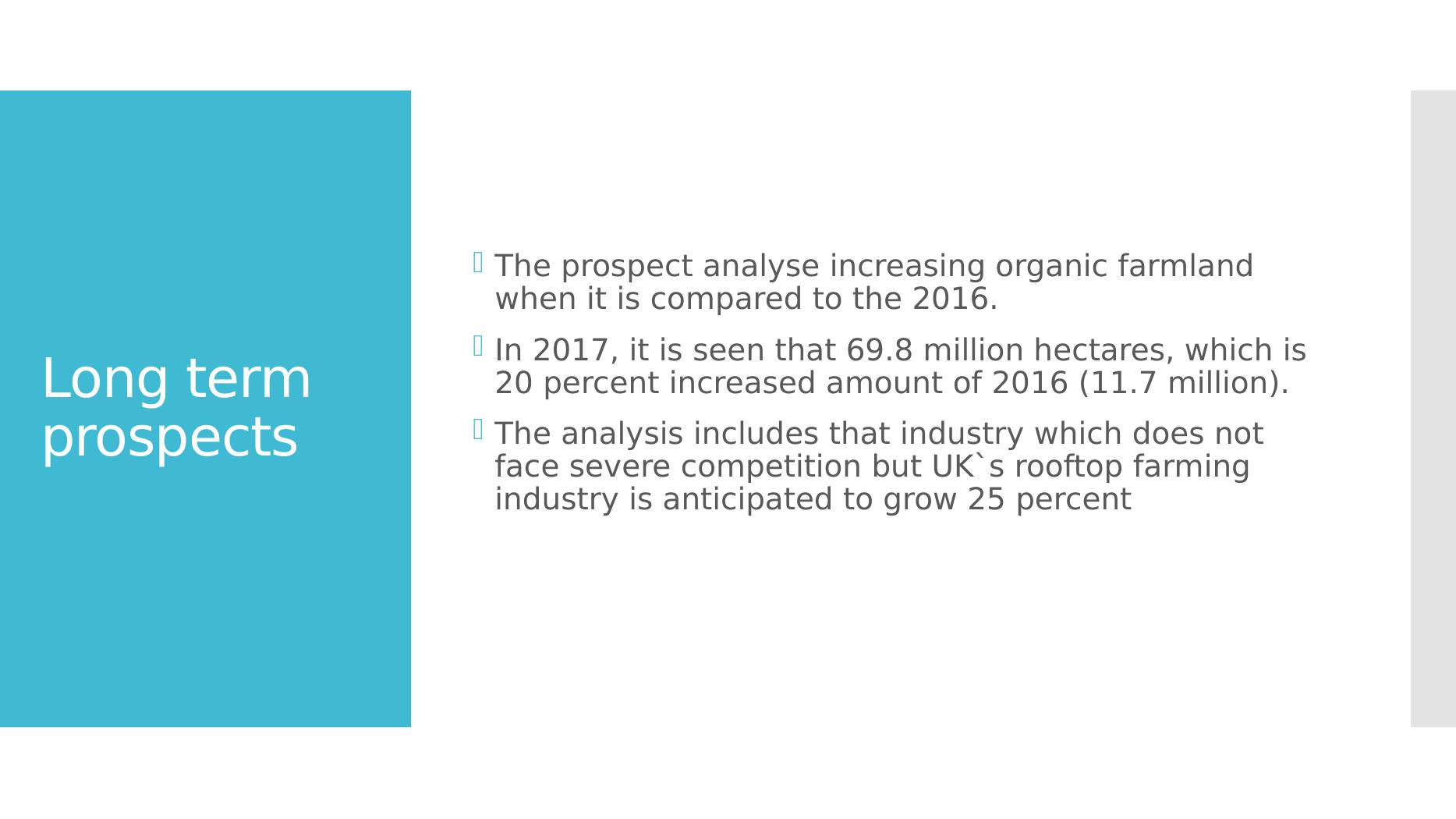 Long term prospects

The prospect analyse increasing organic farmland when it is compared to the 2016.

In 2017, it is seen that 69.8 million hectares, which is 20 percent increased amount of 2016 (11.7 million).

The analysis includes that industry which does not face severe competition but UK`s rooftop farming industry is anticipated to grow 25 percent